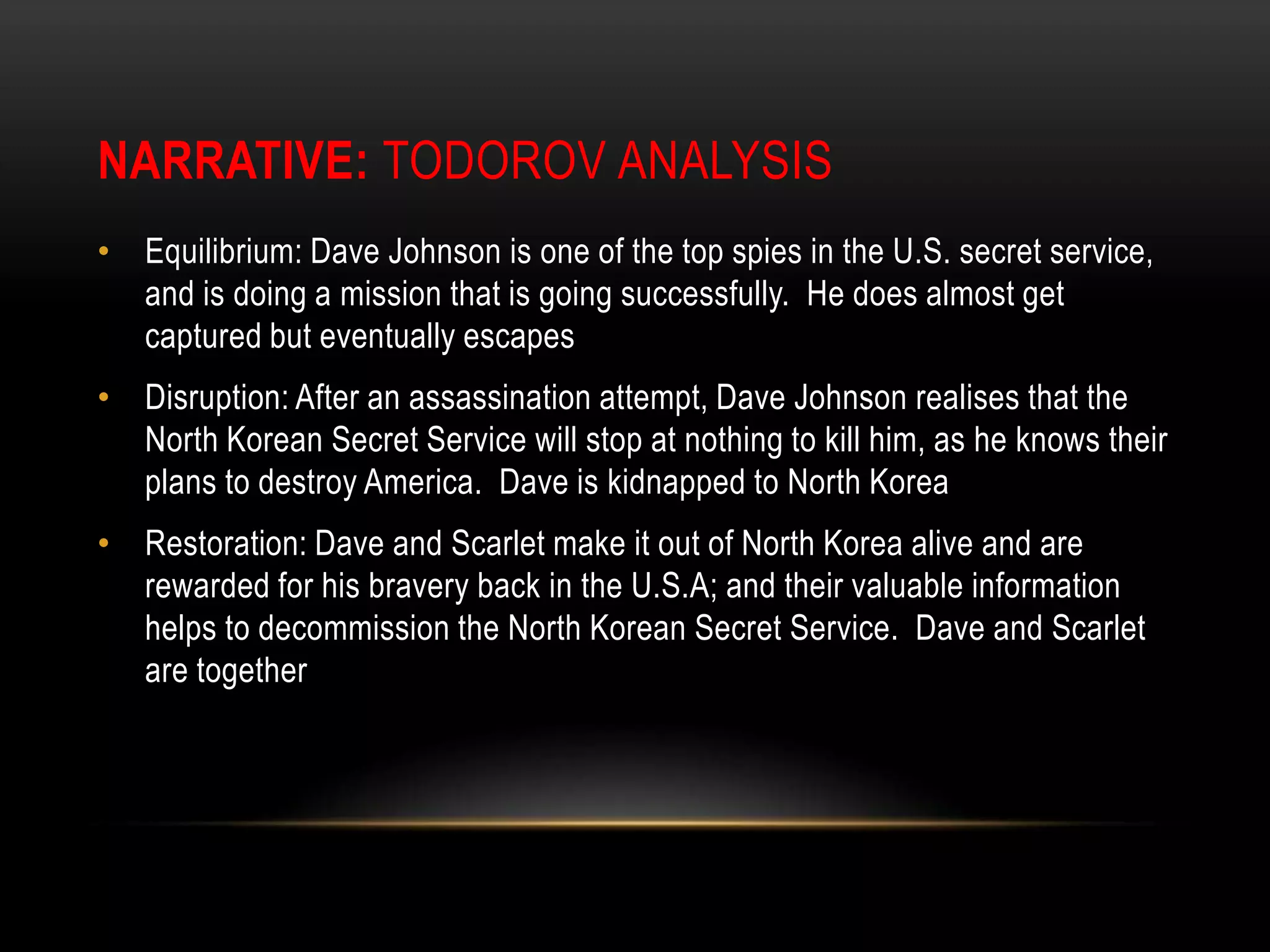 NARRATIVE: TODOROV ANALYSIS

• Equilibrium: Dave Johnson is one of the top spies in the U.S. secret service, and is doing a mission that is going successfully. He does almost get captured but eventually escapes

• Disruption: After an assassination attempt, Dave Johnson realises that the North Korean Secret Service will stop at nothing to kill him, as he knows their plans to destroy America. Dave is kidnapped to North Korea

• Restoration: Dave and Scarlet make it out of North Korea alive and are rewarded for his bravery back in the U.S.A; and their valuable information helps to decommission the North Korean Secret Service. Dave and Scarlet are together